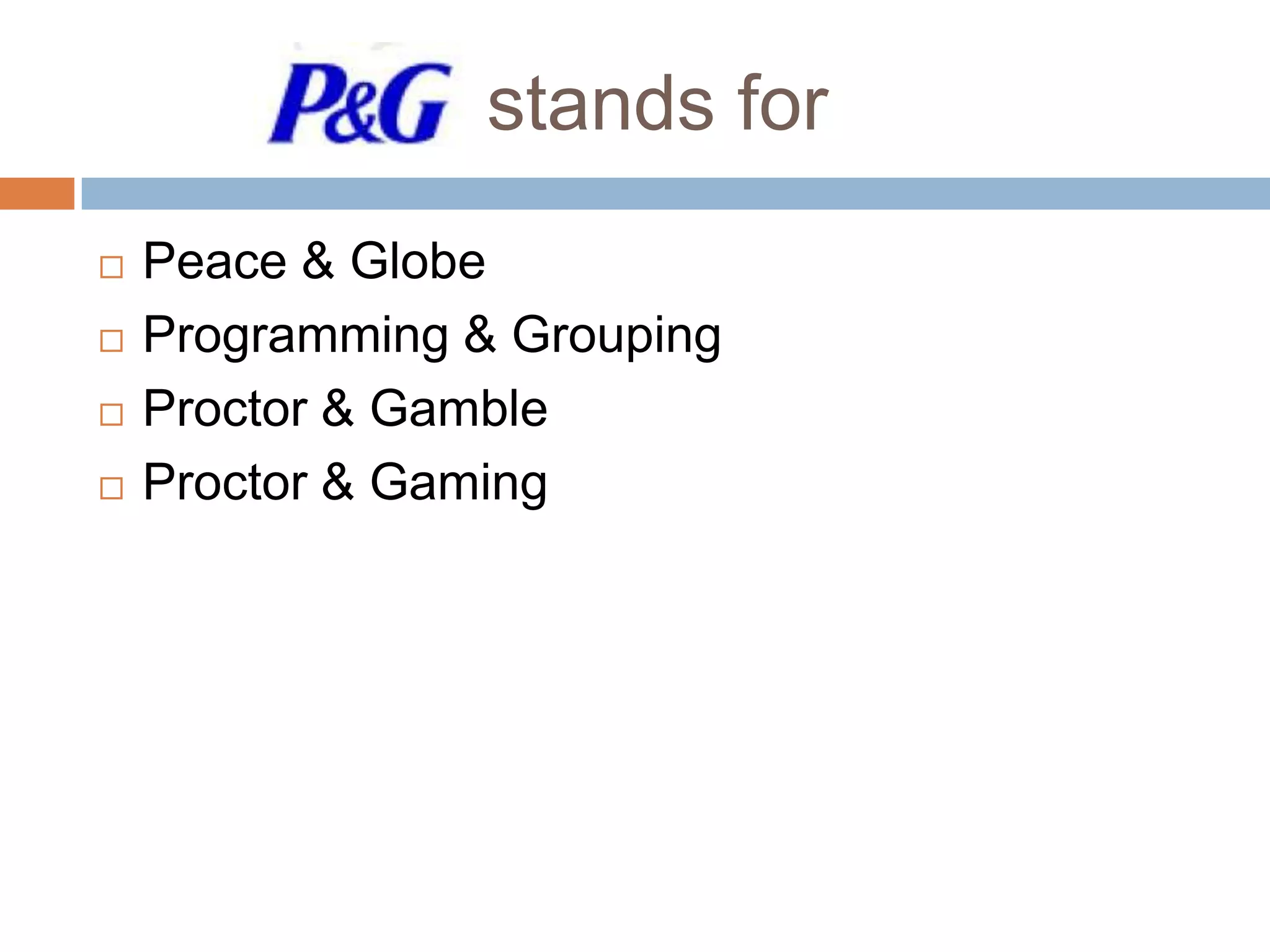 P&G stands for

□ Peace & Globe
□ Programming & Grouping
□ Proctor & Gamble
□ Proctor & Gaming